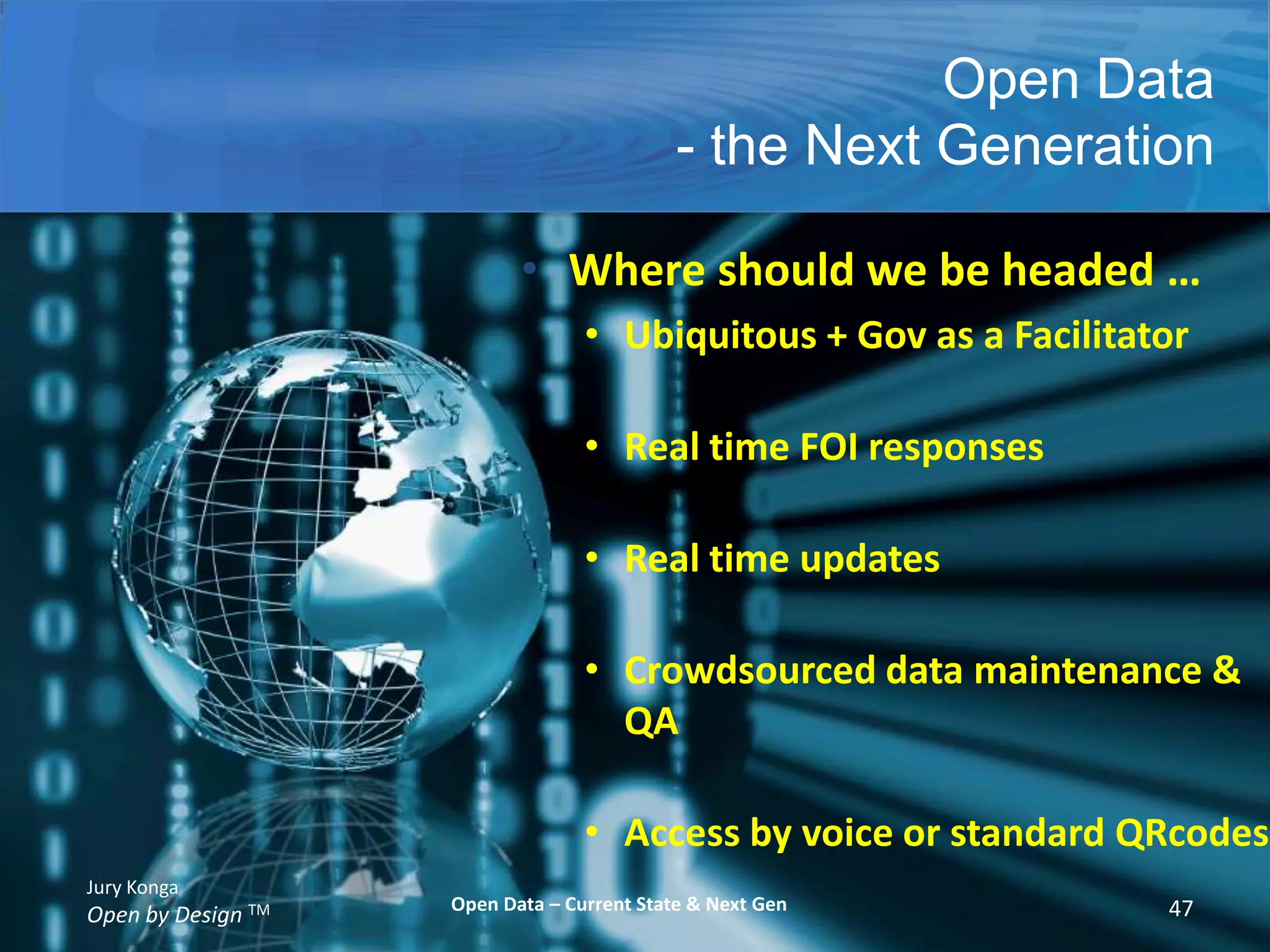 Open Data
- the Next Generation

• Where should we be headed …
• Ubiquitous + Gov as a Facilitator
• Real time FOI responses
• Real time updates
• Crowdsourced data maintenance & QA
• Access by voice or standard QRcodes

Jury Konga
Open by Design ™

Open Data – Current State & Next Gen

47